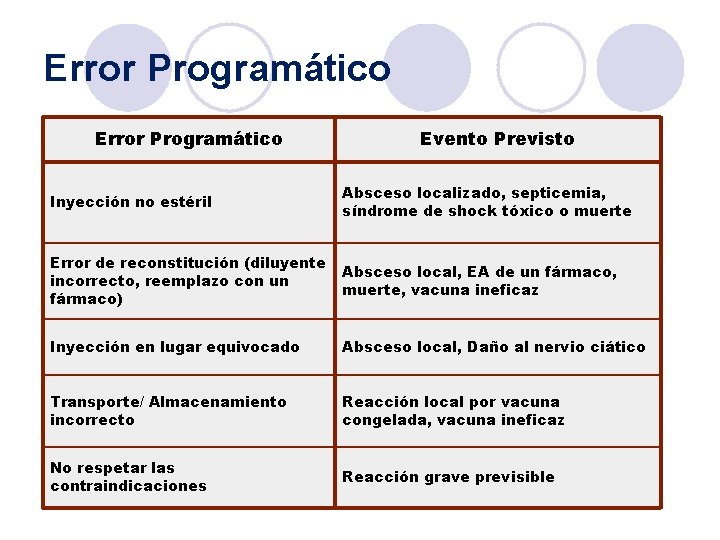 Error Programático

| Error Programático | Evento Previsto |
|---|---|
| Inyección no estéril | Absceso localizado, septicemia, síndrome de shock tóxico o muerte |
| Error de reconstitución (diluyente incorrecto, reemplazo con un fármaco) | Absceso local, EA de un fármaco, muerte, vacuna ineficaz |
| Inyección en lugar equivocado | Absceso local, Daño al nervio ciático |
| Transporte/ Almacenamiento incorrecto | Reacción local por vacuna congelada, vacuna ineficaz |
| No respetar las contraindicaciones | Reacción grave previsible |